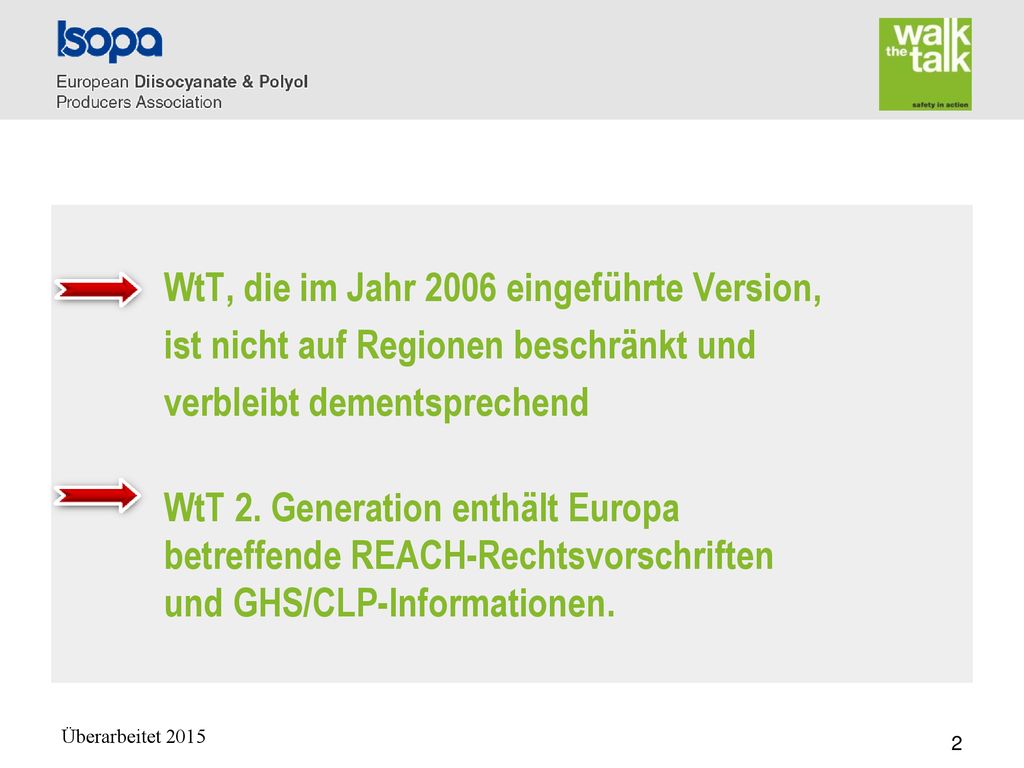 Isopa
European Diisocyanate & Polyol Producers Association

walk the talk
safety in action

WtT, die im Jahr 2006 eingeführte Version, ist nicht auf Regionen beschränkt und verbleibt dementsprechend

WtT 2. Generation enthält Europa betreffende REACH-Rechtsvorschriften und GHS/CLP-Informationen.

Überarbeitet 2015

2